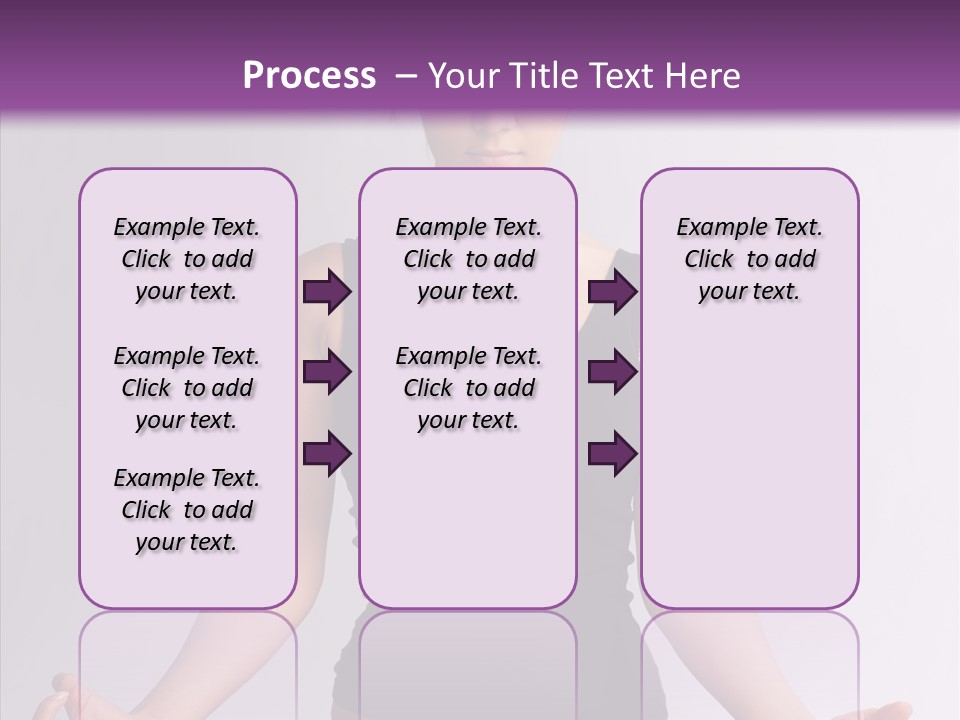 Process – Your Title Text Here

Example Text. Click to add your text.

Example Text. Click to add your text.

Example Text. Click to add your text.

Example Text. Click to add your text.

Example Text. Click to add your text.

Example Text. Click to add your text.